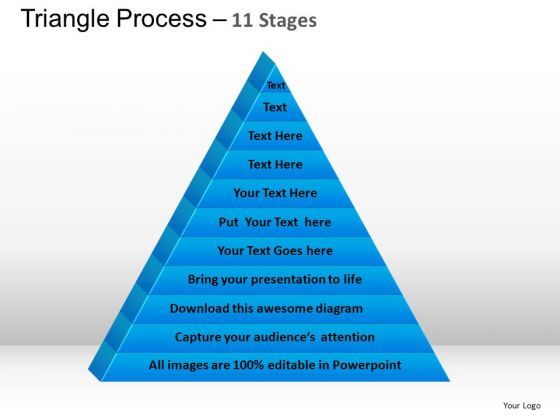 Triangle Process – 11 Stages

Text

Text

Text Here

Text Here

Your Text Here

Put Your Text here

Your Text Goes here

Bring your presentation to life

Download this awesome diagram

Capture your audience's attention

All images are 100% editable in Powerpoint

Your Logo